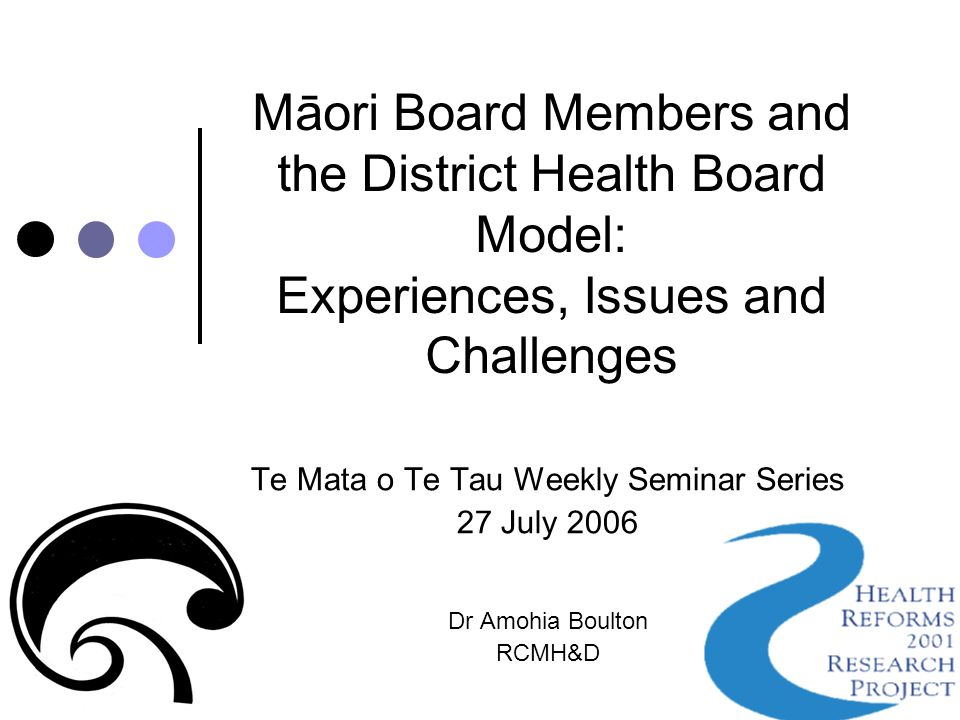 Māori Board Members and the District Health Board Model:
Experiences, Issues and Challenges

Te Mata o Te Tau Weekly Seminar Series
27 July 2006

Dr Amohia Boulton
RCMH&D

HEALTH
REFORMS
2001
RESEARCH
PROJECT